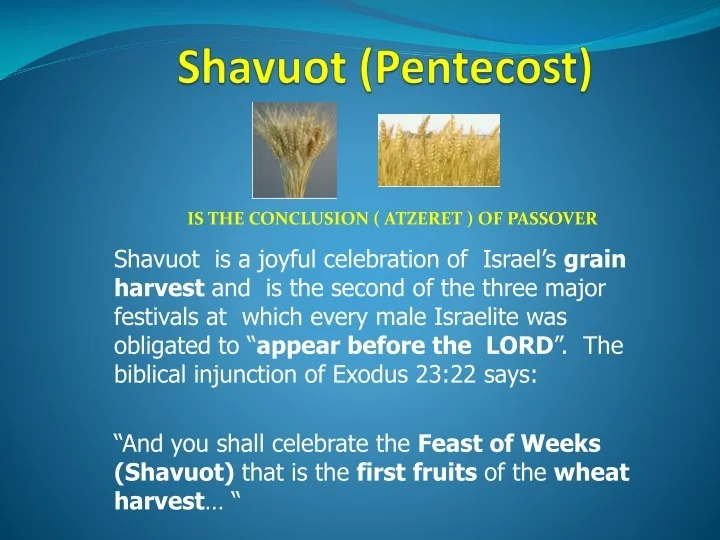 Shavuot (Pentecost)

IS THE CONCLUSION ( ATZERET ) OF PASSOVER

Shavuot is a joyful celebration of Israel's grain harvest and is the second of the three major festivals at which every male Israelite was obligated to "appear before the LORD". The biblical injunction of Exodus 23:22 says:

"And you shall celebrate the Feast of Weeks (Shavuot) that is the first fruits of the wheat harvest… "